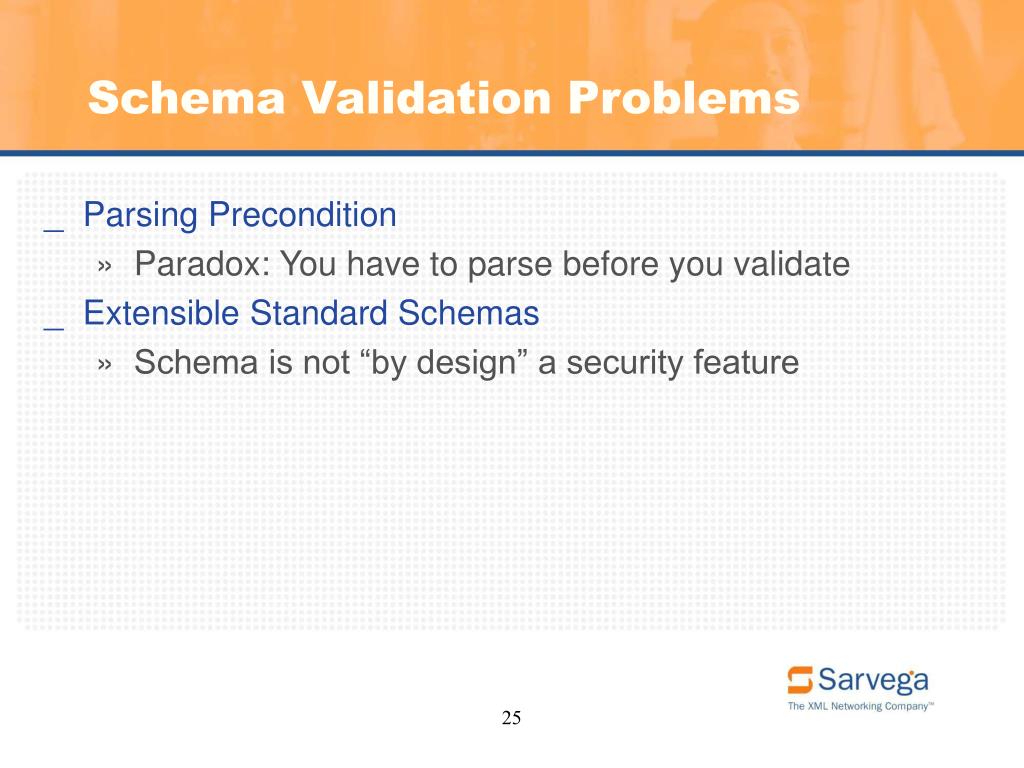 Schema Validation Problems

_ Parsing Precondition

» Paradox: You have to parse before you validate

_ Extensible Standard Schemas

» Schema is not “by design” a security feature

Sarvega
The XML Networking Company™

25